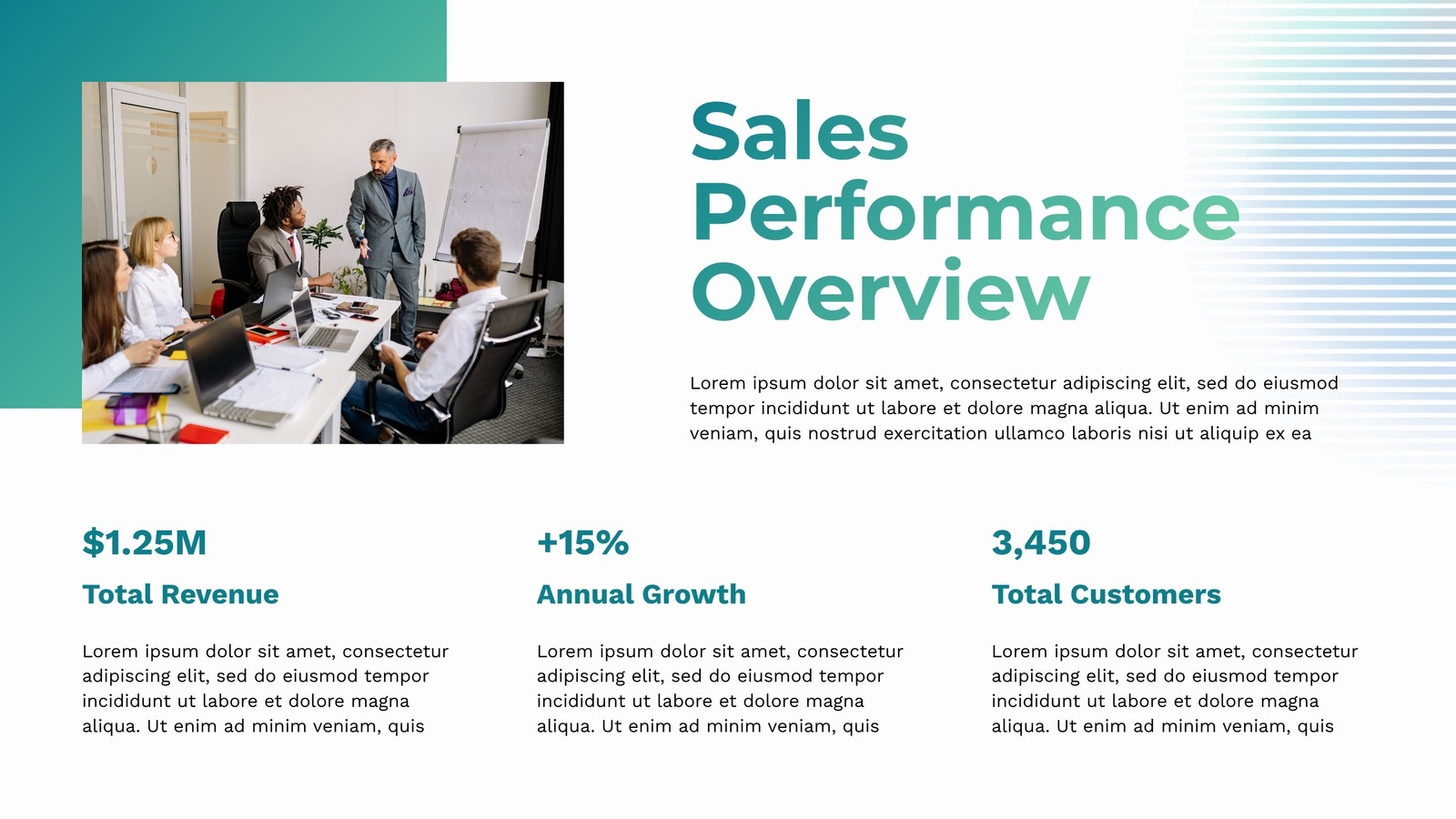 Sales Performance Overview

Lorem ipsum dolor sit amet, consectetur adipiscing elit, sed do eiusmod tempor incididunt ut labore et dolore magna aliqua. Ut enim ad minim veniam, quis nostrud exercitation ullamco laboris nisi ut aliquip ex ea

$1.25M

Total Revenue

Lorem ipsum dolor sit amet, consectetur adipiscing elit, sed do eiusmod tempor incididunt ut labore et dolore magna aliqua. Ut enim ad minim veniam, quis

+15%

Annual Growth

Lorem ipsum dolor sit amet, consectetur adipiscing elit, sed do eiusmod tempor incididunt ut labore et dolore magna aliqua. Ut enim ad minim veniam, quis

3,450

Total Customers

Lorem ipsum dolor sit amet, consectetur adipiscing elit, sed do eiusmod tempor incididunt ut labore et dolore magna aliqua. Ut enim ad minim veniam, quis